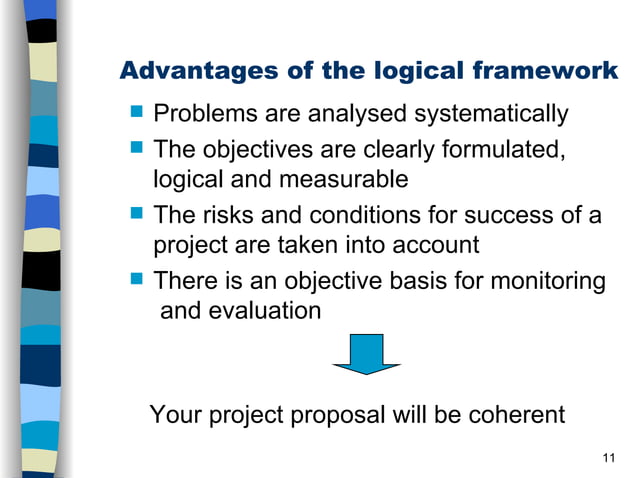 Advantages of the logical framework

- Problems are analysed systematically
- The objectives are clearly formulated, logical and measurable
- The risks and conditions for success of a project are taken into account
- There is an objective basis for monitoring and evaluation

Your project proposal will be coherent

11